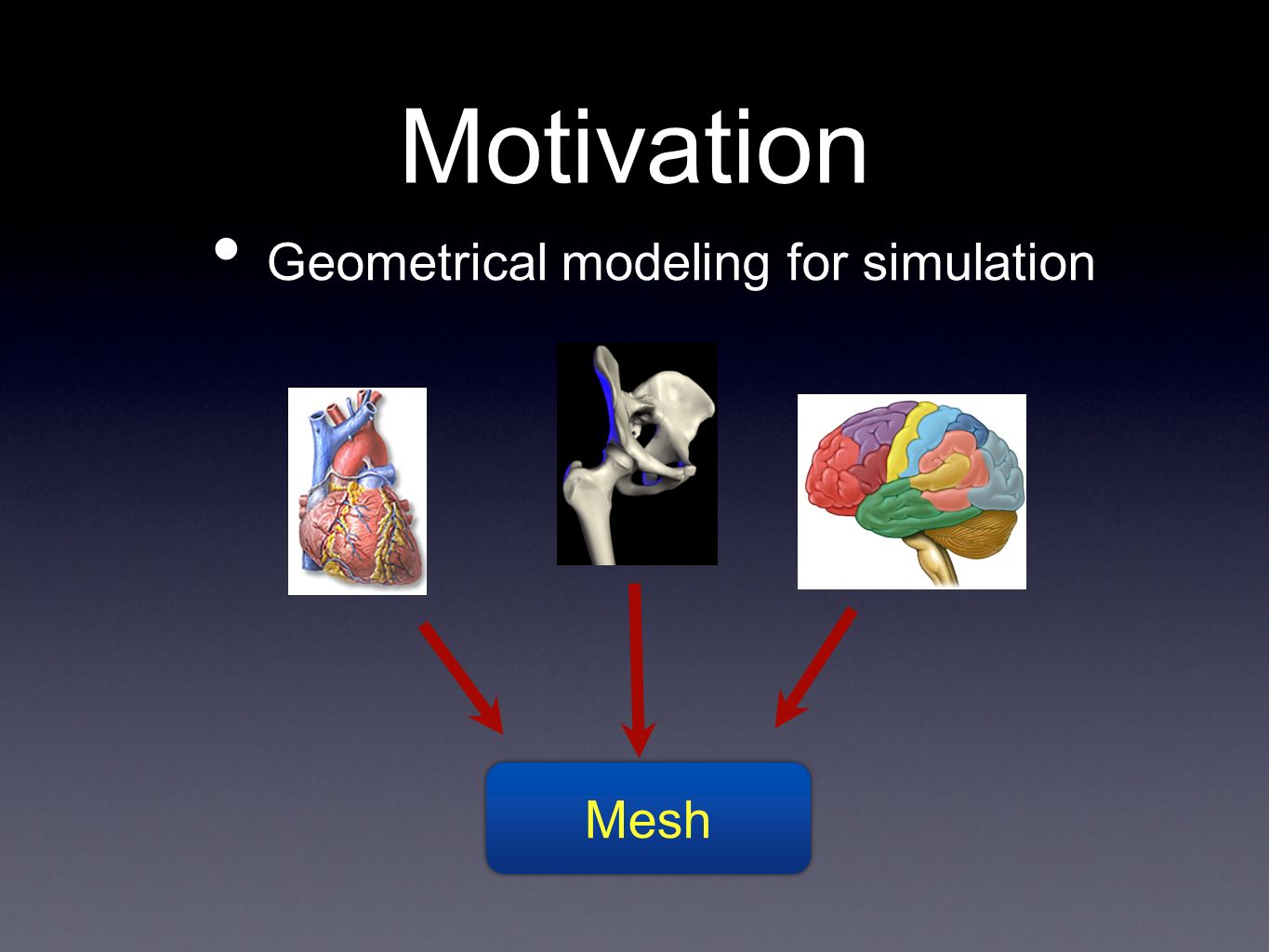 Motivation

• Geometrical modeling for simulation

Mesh